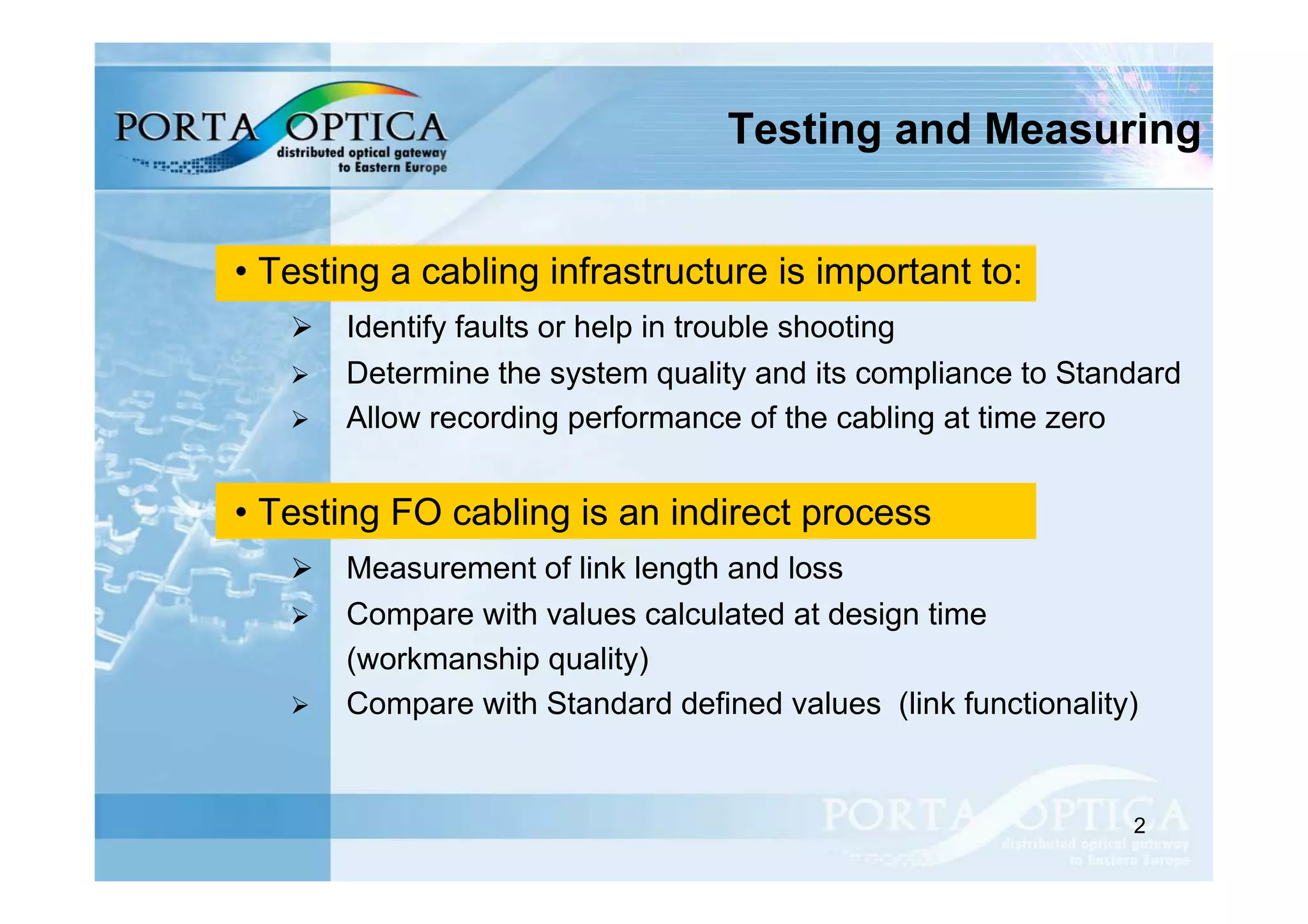 PORTA OPTICA
distributed optical gateway to Eastern Europe

Testing and Measuring

• Testing a cabling infrastructure is important to:

➢ Identify faults or help in trouble shooting
➢ Determine the system quality and its compliance to Standard
➢ Allow recording performance of the cabling at time zero

• Testing FO cabling is an indirect process

➢ Measurement of link length and loss
➢ Compare with values calculated at design time (workmanship quality)
➢ Compare with Standard defined values (link functionality)

PORTA OPTICA
distributed optical gateway to Eastern Europe

2